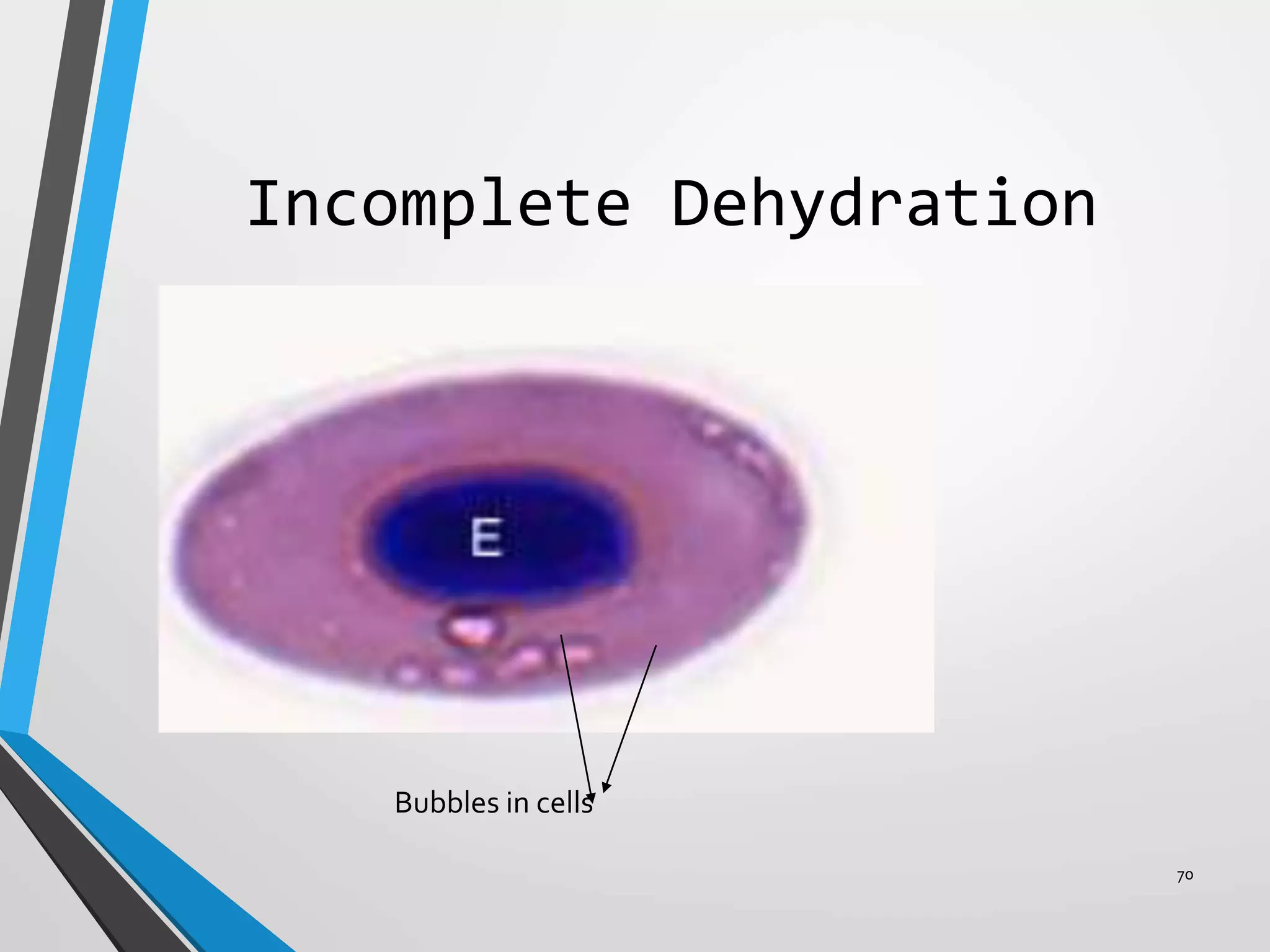 Incomplete Dehydration

E

Bubbles in cells

70